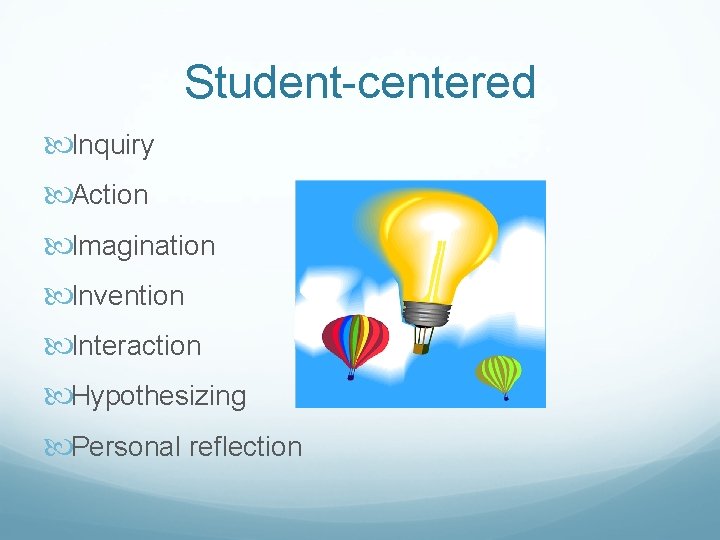 Student-centered

Inquiry

Action

Imagination

Invention

Interaction

Hypothesizing

Personal reflection